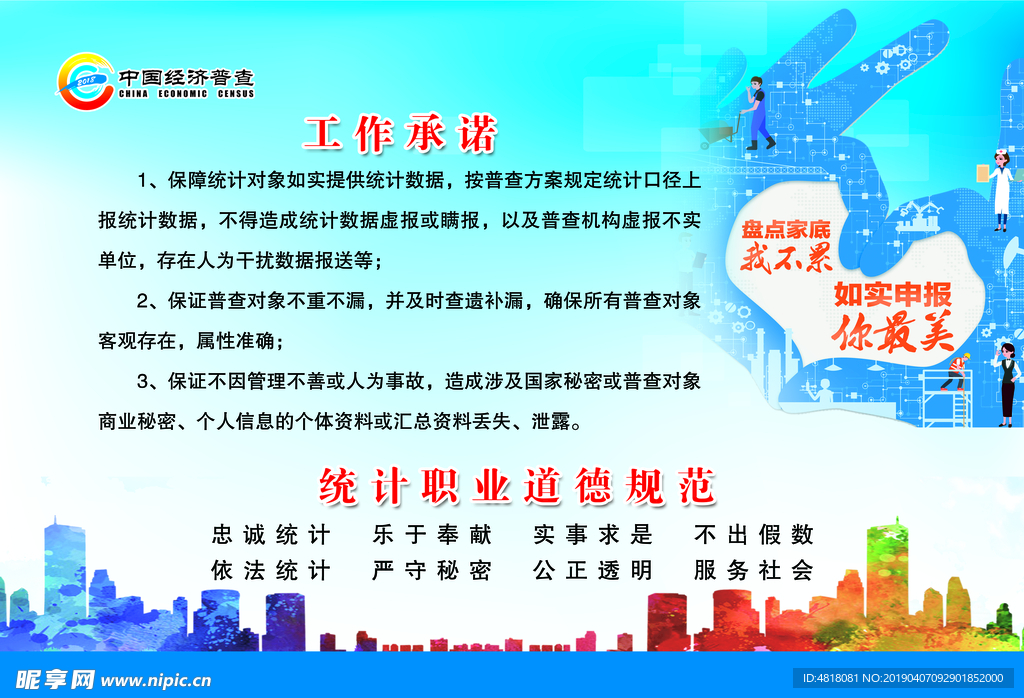 2018
中国经济普查
CHINA ECONOMIC CENSUS

工作承诺

1、保障统计对象如实提供统计数据，按普查方案规定统计口径上报统计数据，不得造成统计数据虚报或瞒报，以及普查机构虚报不实单位，存在人为干扰数据报送等；

2、保证普查对象不重不漏，并及时查遗补漏，确保所有普查对象客观存在，属性准确；

3、保证不因管理不善或人为事故，造成涉及国家秘密或普查对象商业秘密、个人信息的个体资料或汇总资料丢失、泄露。

盘点家底
我不累

如实申报
你最美

统计职业道德规范

忠诚统计　乐于奉献　实事求是　不出假数
依法统计　严守秘密　公正透明　服务社会

昵享网 www.nipic.cn
ID:4818081 NO:20190407092901852000